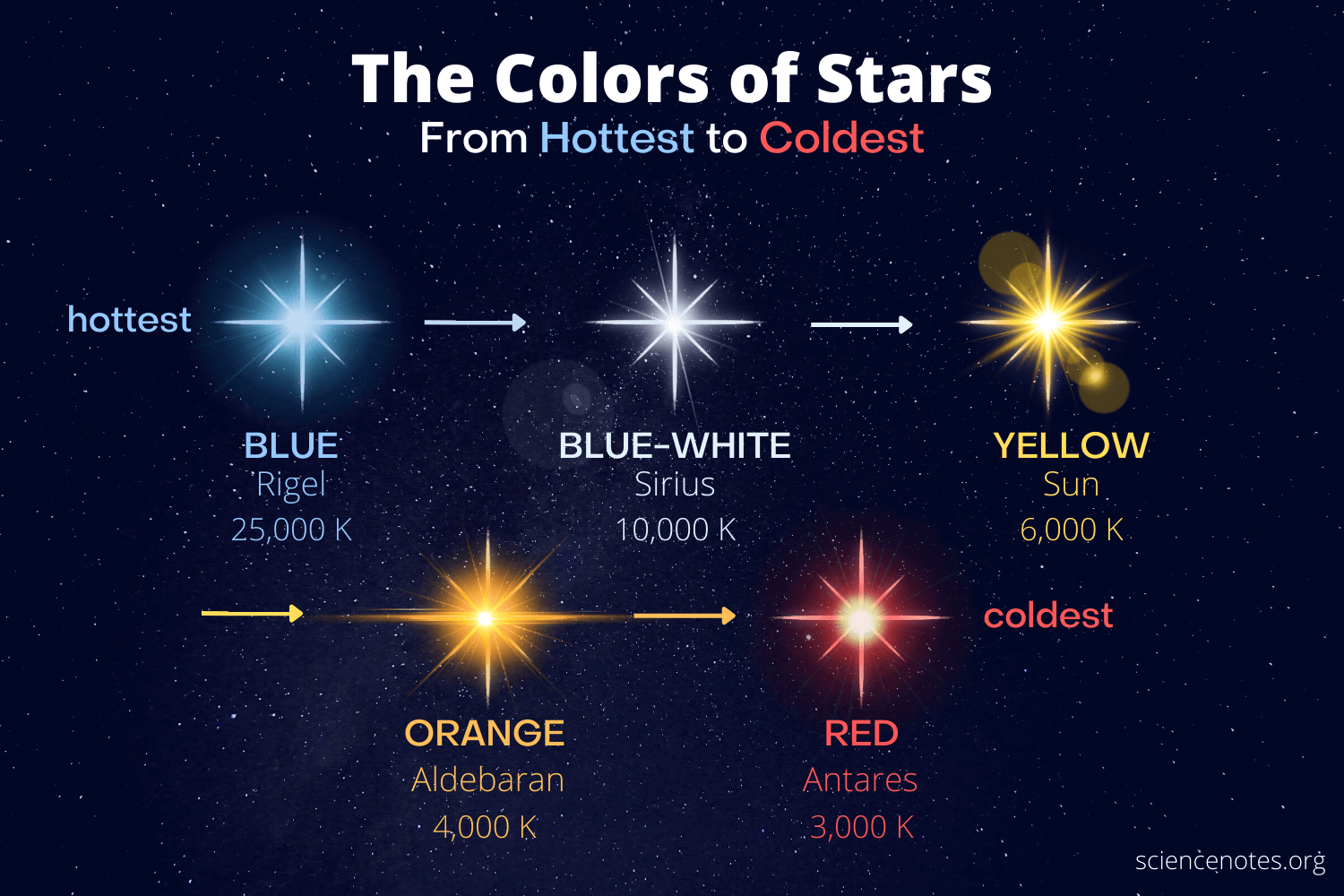 The Colors of Stars
From Hottest to Coldest

hottest

BLUE
Rigel
25,000 K

BLUE-WHITE
Sirius
10,000 K

YELLOW
Sun
6,000 K

ORANGE
Aldebaran
4,000 K

RED
Antares
3,000 K

coldest

sciencenotes.org